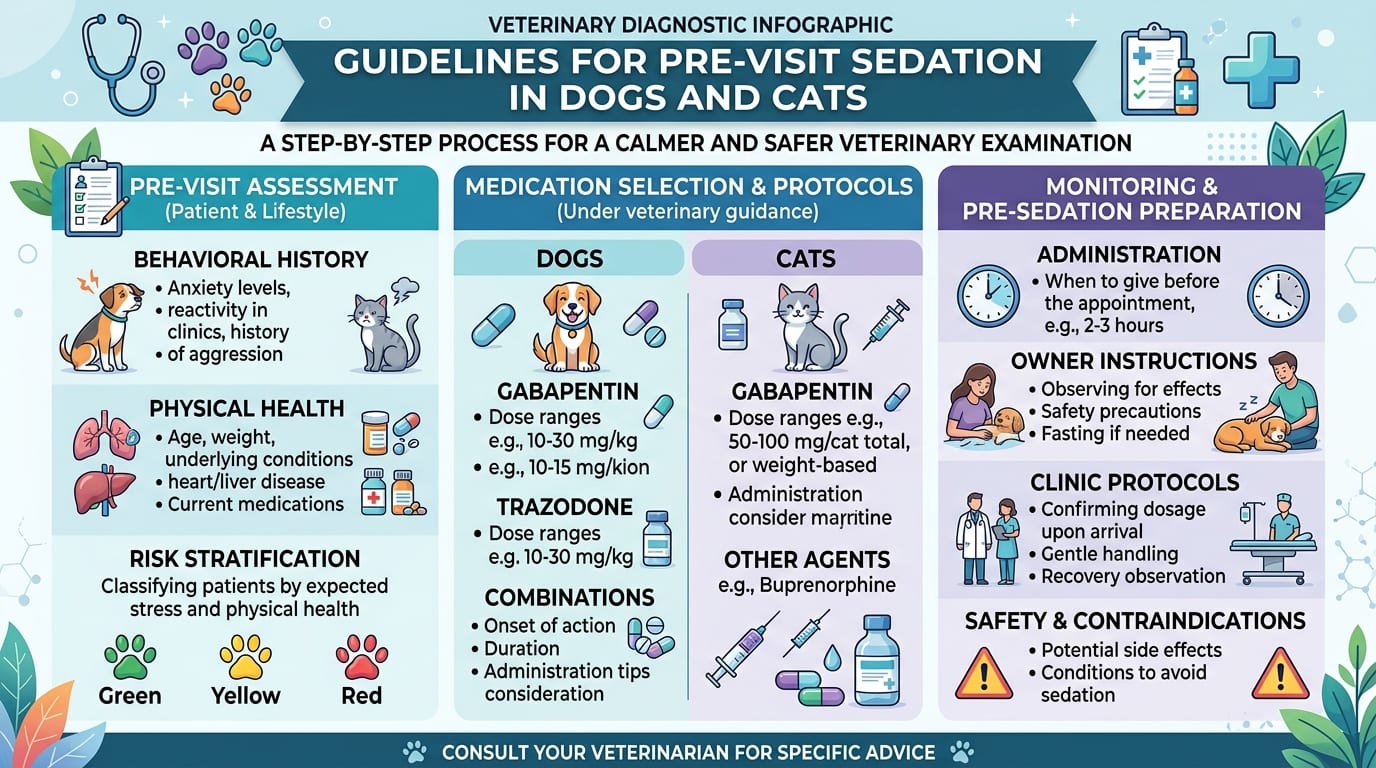 VETERINARY DIAGNOSTIC INFOGRAPHIC

GUIDELINES FOR PRE-VISIT SEDATION IN DOGS AND CATS

A STEP-BY-STEP PROCESS FOR A CALMER AND SAFER VETERINARY EXAMINATION

PRE-VISIT ASSESSMENT
(Patient & Lifestyle)

BEHAVIORAL HISTORY
• Anxiety levels,
• reactivity in clinics, history
• of aggression

PHYSICAL HEALTH
• Age, weight, underlying conditions
• heart/liver disease
• Current medications

RISK STRATIFICATION
Classifying patients by expected stress and physical health

Green
Yellow
Red

MEDICATION SELECTION & PROTOCOLS
(Under veterinary guidance)

DOGS

GABAPENTIN
• Dose ranges e.g., 10-30 mg/kg
• e.g., 10-15 mg/kion

TRAZODONE
• Dose ranges e.g. 10-30 mg/kg

COMBINATIONS
• Onset of action
• Duration
• Administration tips consideration

CATS

GABAPENTIN
• Dose ranges e.g., 50-100 mg/cat total, or weight-based
• Administration consider marritine

OTHER AGENTS
e.g., Buprenorphine

MONITORING & PRE-SEDATION PREPARATION

ADMINISTRATION
• When to give before the appointment, e.g., 2-3 hours

OWNER INSTRUCTIONS
• Observing for effects
• Safety precautions
• Fasting if needed

CLINIC PROTOCOLS
• Confirming dosage upon arrival
• Gentle handling
• Recovery observation

SAFETY & CONTRAINDICATIONS
• Potential side effects
• Conditions to avoid sedation

CONSULT YOUR VETERINARIAN FOR SPECIFIC ADVICE